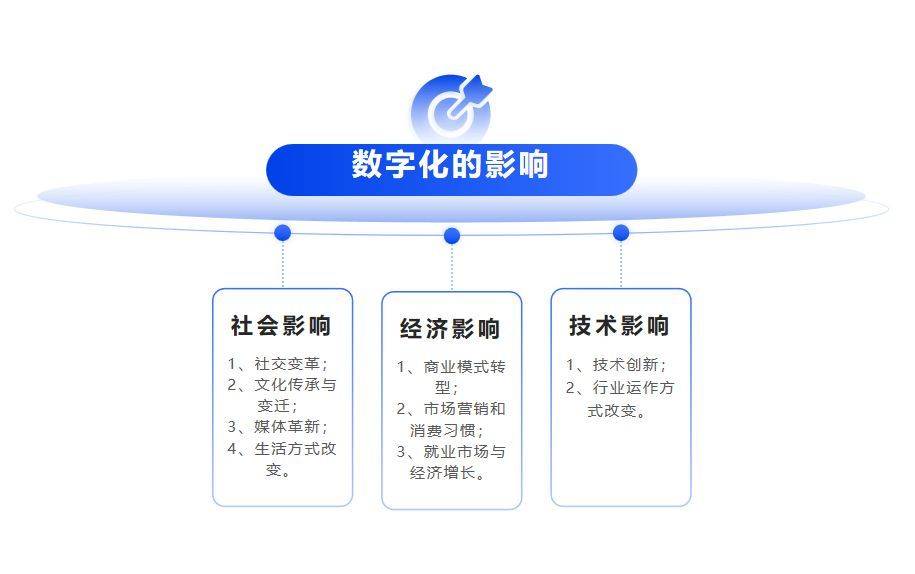 数字化的影响

社会影响

1、社交变革；
2、文化传承与变迁；
3、媒体革新；
4、生活方式改变。

经济影响

1、商业模式转型；
2、市场营销和消费习惯；
3、就业市场与经济增长。

技术影响

1、技术创新；
2、行业运作方式改变。